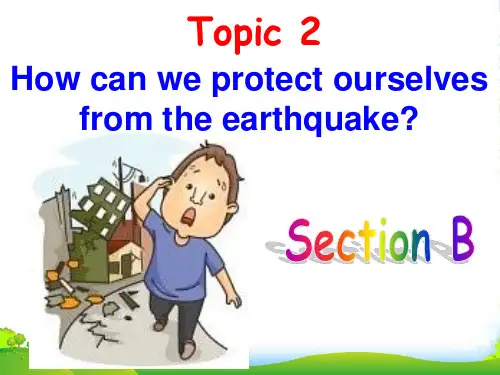 Topic 2
How can we protect ourselves from the earthquake?

Section B